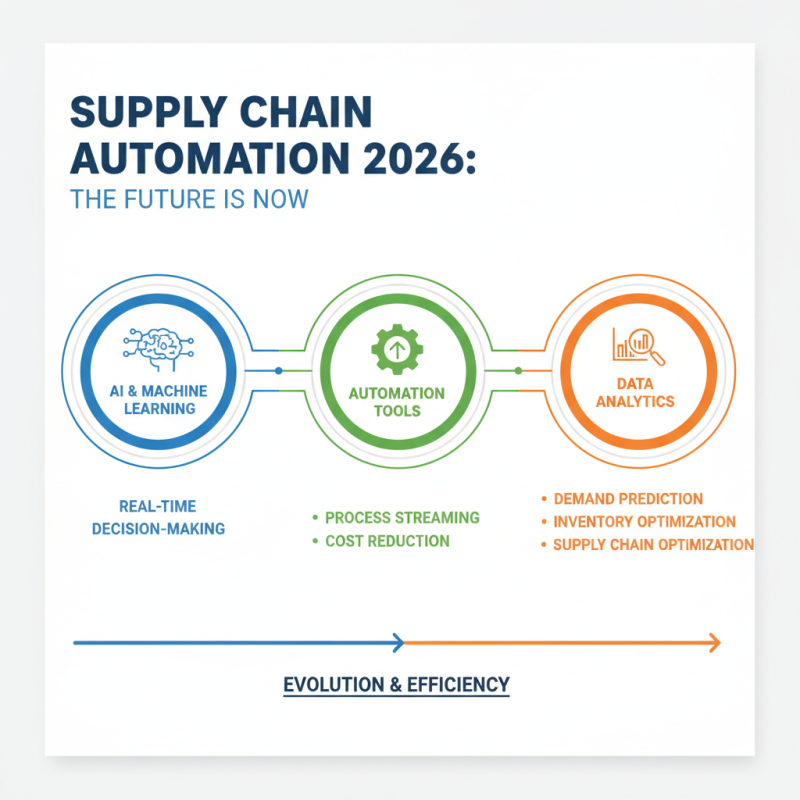 SUPPLY CHAIN AUTOMATION 2026:
THE FUTURE IS NOW

AI & MACHINE LEARNING

AUTOMATION TOOLS

DATA ANALYTICS

REAL-TIME DECISION-MAKING

• PROCESS STREAMING
• COST REDUCTION

• DEMAND PREDICTION
• INVENTORY OPTIMIZATION
• SUPPLY CHAIN OPTIMIZATION

EVOLUTION & EFFICIENCY